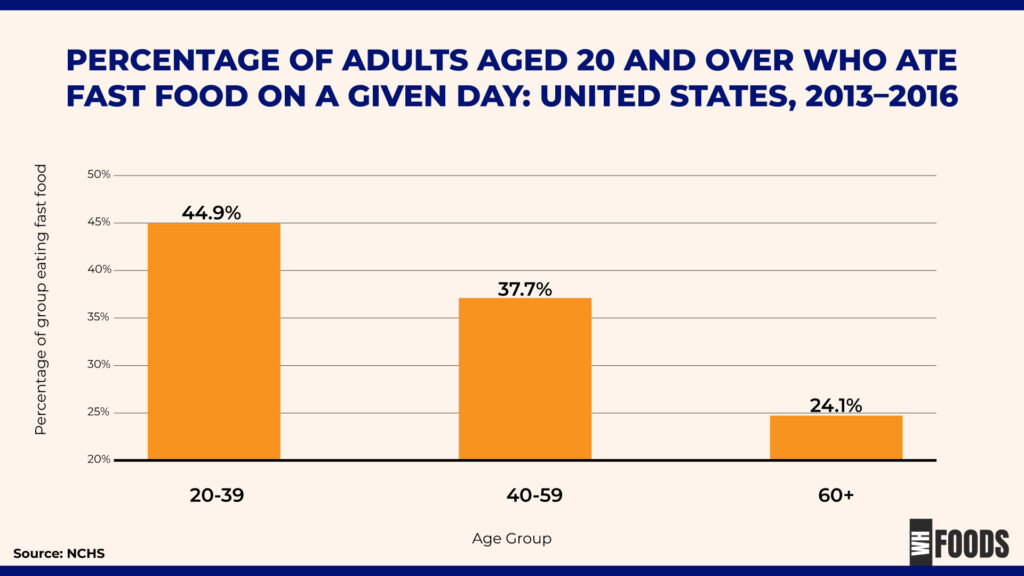 PERCENTAGE OF ADULTS AGED 20 AND OVER WHO ATE FAST FOOD ON A GIVEN DAY: UNITED STATES, 2013–2016

Percentage of group eating fast food

50%
45%
40%
35%
30%
25%
20%

44.9%
37.7%
24.1%

20-39
40-59
60+

Age Group

Source: NCHS

WH FOODS